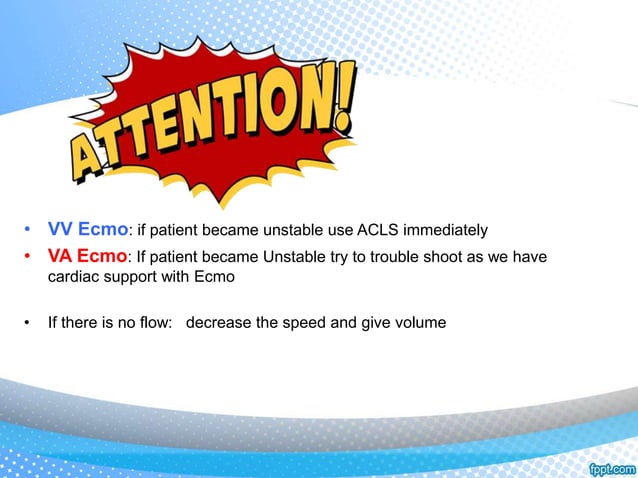 ATTENTION!

• VV Ecmo: if patient became unstable use ACLS immediately
• VA Ecmo: If patient became Unstable try to trouble shoot as we have cardiac support with Ecmo

• If there is no flow: decrease the speed and give volume

fppt.com